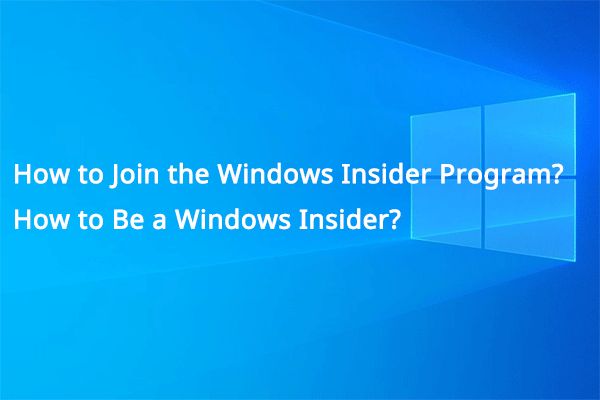 How to Join the Windows Insider Program?
How to Be a Windows Insider?